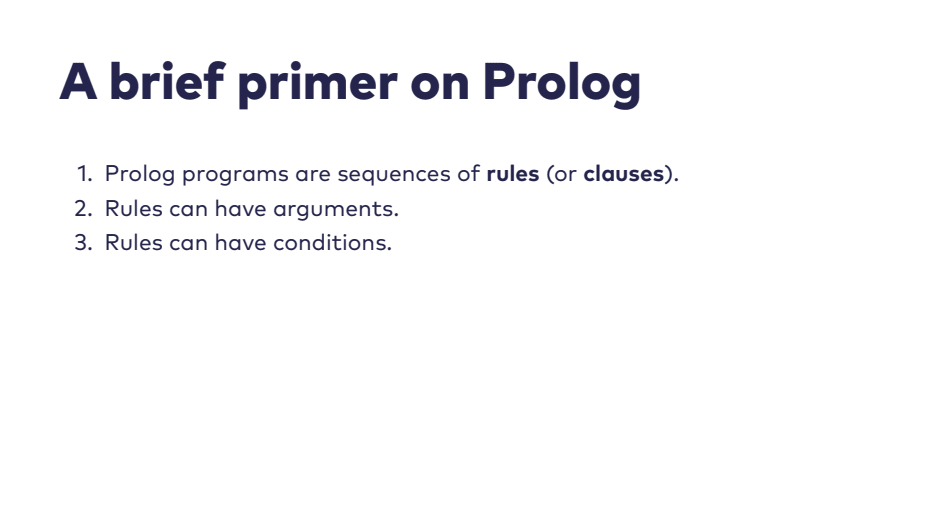 A brief primer on Prolog

1. Prolog programs are sequences of rules (or clauses).
2. Rules can have arguments.
3. Rules can have conditions.